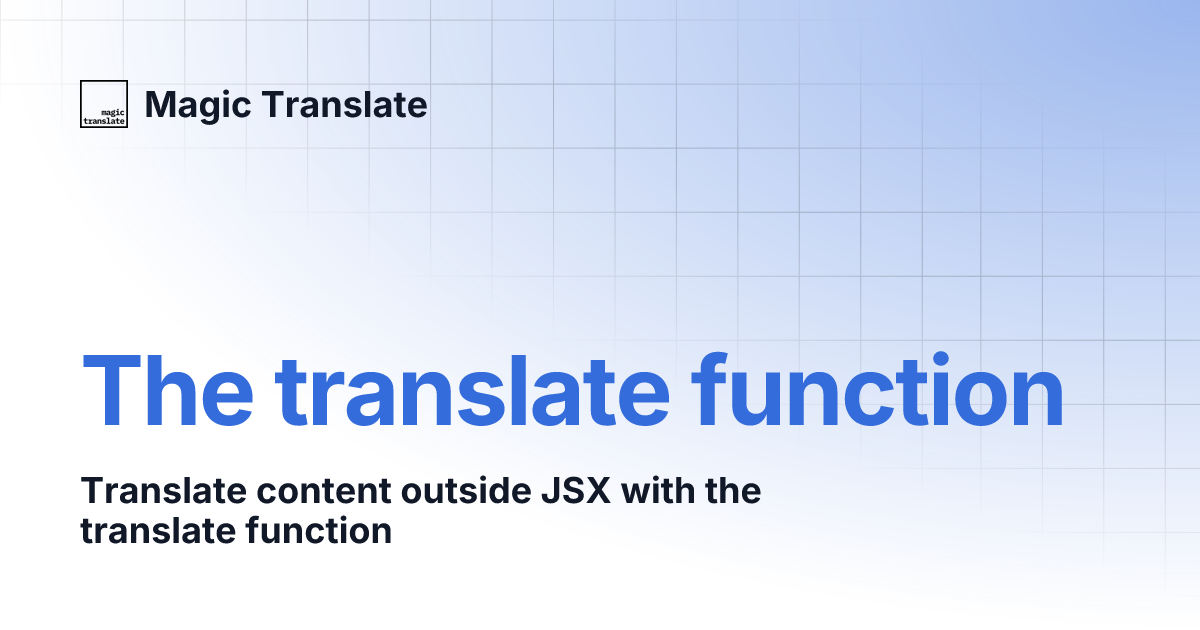 magic
translate

Magic Translate

The translate function

Translate content outside JSX with the translate function